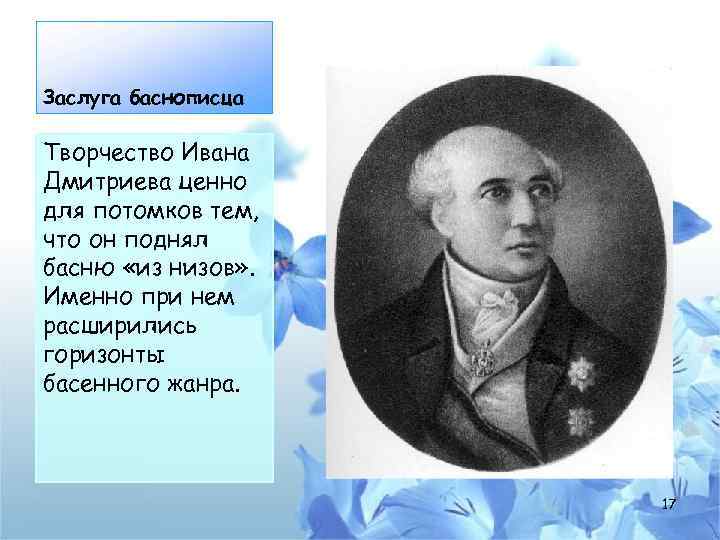 Заслуга баснописца

Творчество Ивана Дмитриева ценно для потомков тем, что он поднял басню «из низов». Именно при нем расширились горизонты басенного жанра.

17